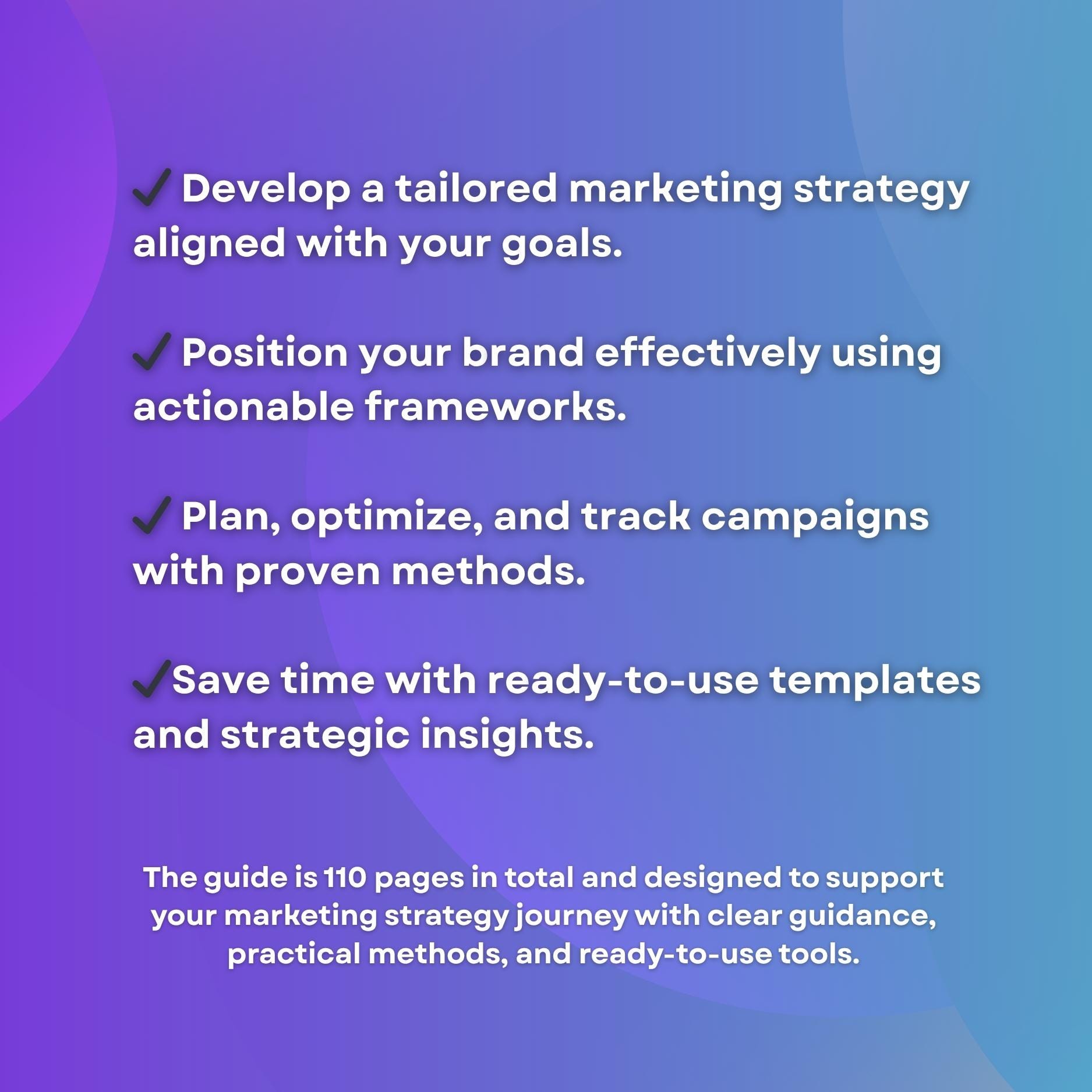 ✓ Develop a tailored marketing strategy aligned with your goals.

✓ Position your brand effectively using actionable frameworks.

✓ Plan, optimize, and track campaigns with proven methods.

✓Save time with ready-to-use templates and strategic insights.

The guide is 110 pages in total and designed to support your marketing strategy journey with clear guidance, practical methods, and ready-to-use tools.